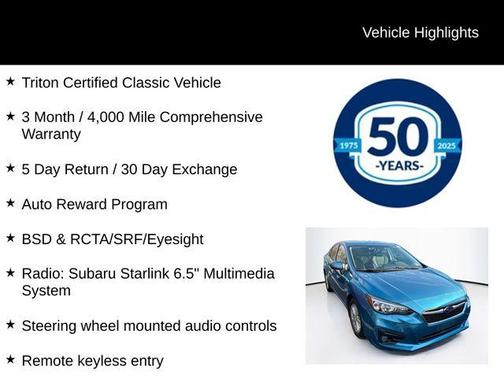 Vehicle Highlights

★ Triton Certified Classic Vehicle

★ 3 Month / 4,000 Mile Comprehensive Warranty

★ 5 Day Return / 30 Day Exchange

★ Auto Reward Program

★ BSD & RCTA/SRF/Eyesight

★ Radio: Subaru Starlink 6.5" Multimedia System

★ Steering wheel mounted audio controls

★ Remote keyless entry

1975 50 -YEARS- 2025